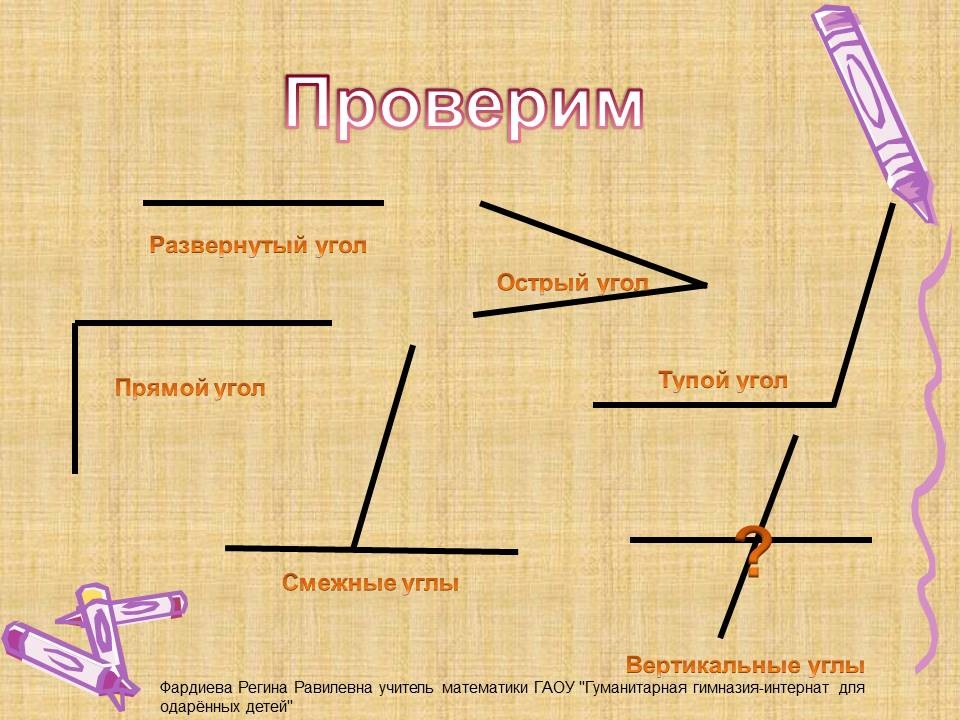 Проверим

Развернутый угол

Острый угол

Прямой угол

Тупой угол

Смежные углы

?

Вертикальные углы

Фардиева Регина Равилевна учитель математики ГАОУ "Гуманитарная гимназия-интернат для одарённых детей"